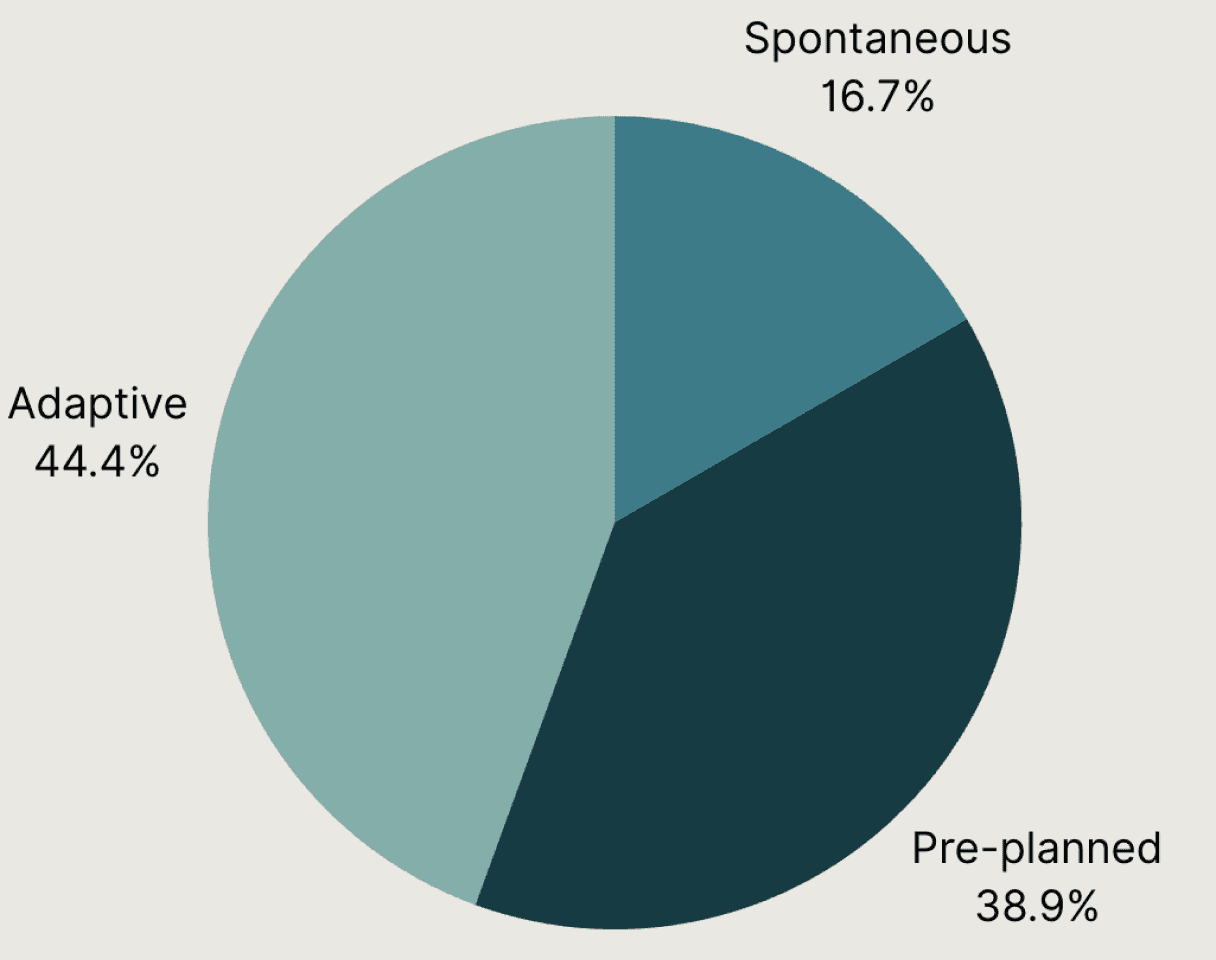 Spontaneous
16.7%

Adaptive
44.4%

Pre-planned
38.9%